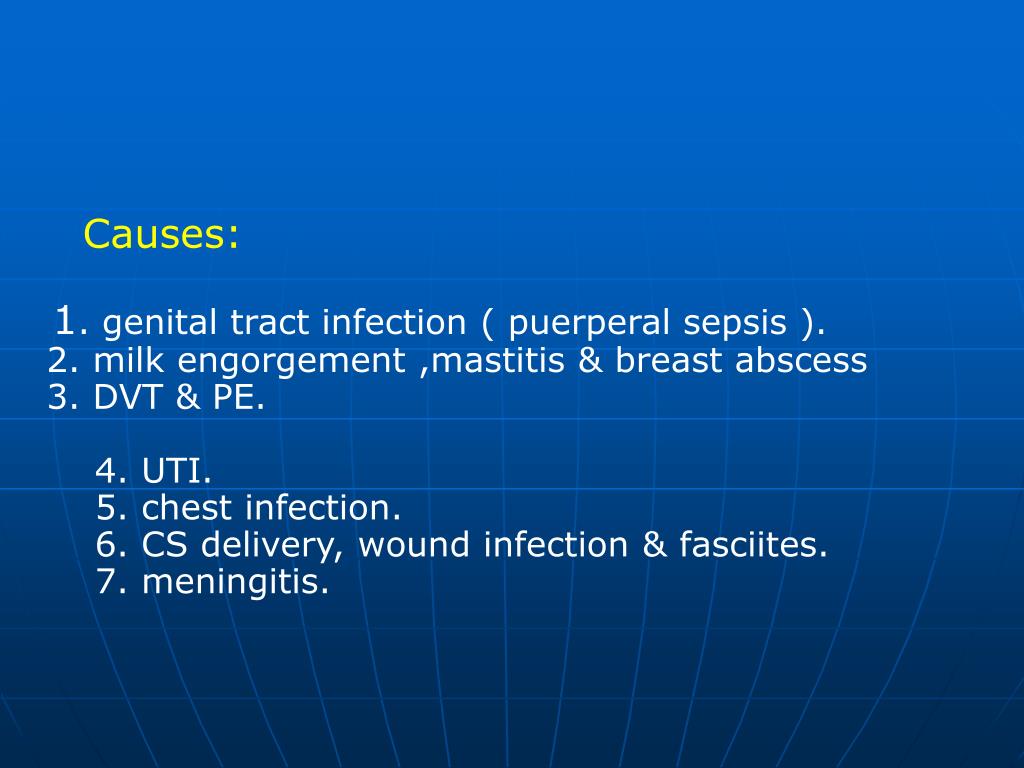 Causes:

1. genital tract infection ( puerperal sepsis ).
2. milk engorgement ,mastitis & breast abscess
3. DVT & PE.

4. UTI.
5. chest infection.
6. CS delivery, wound infection & fasciites.
7. meningitis.